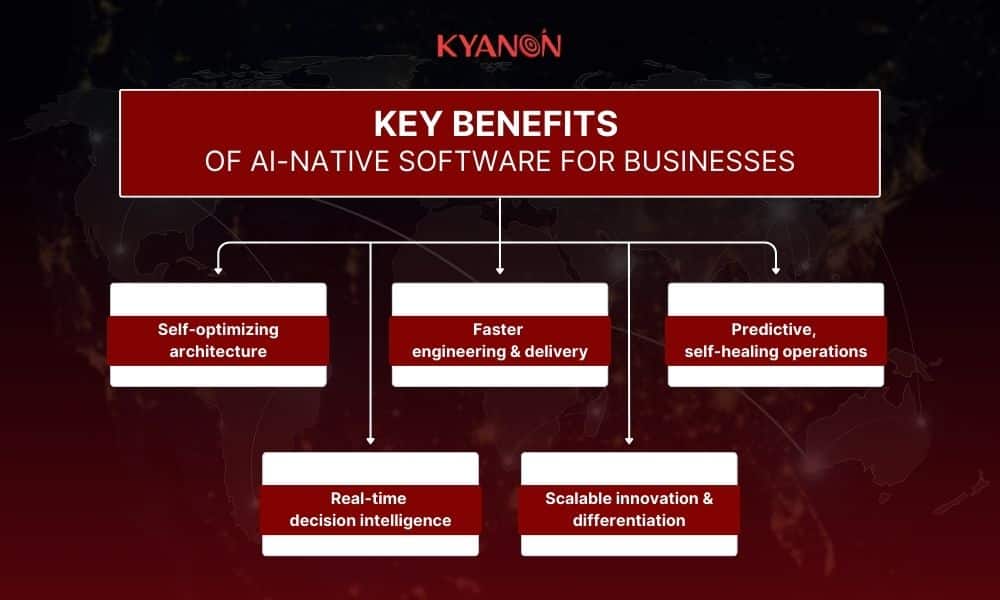 KYANON

KEY BENEFITS
OF AI-NATIVE SOFTWARE FOR BUSINESSES

Self-optimizing architecture

Faster engineering & delivery

Predictive, self-healing operations

Real-time decision intelligence

Scalable innovation & differentiation